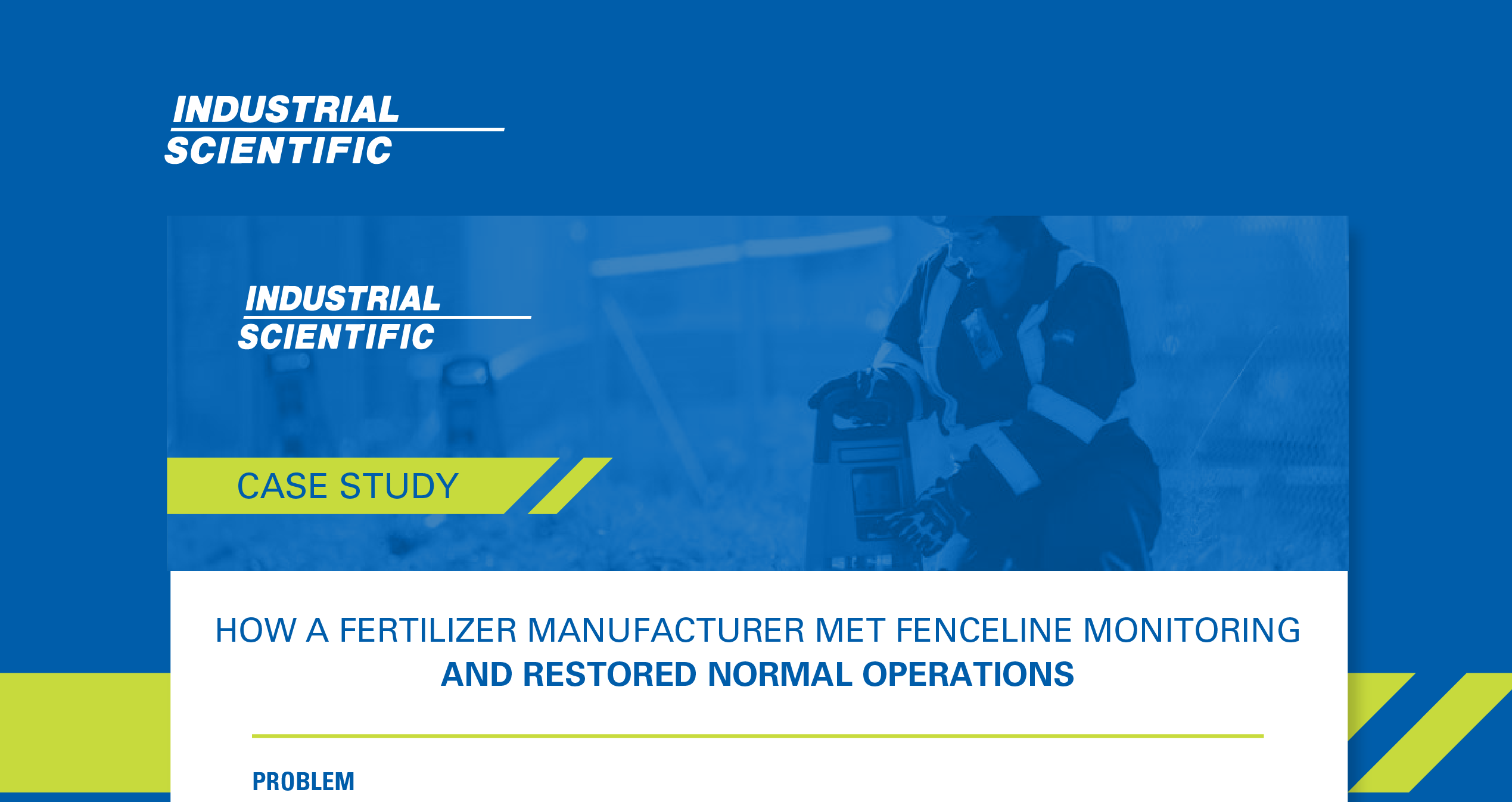 INDUSTRIAL
SCIENTIFIC

INDUSTRIAL
SCIENTIFIC

CASE STUDY

HOW A FERTILIZER MANUFACTURER MET FENCELINE MONITORING
AND RESTORED NORMAL OPERATIONS

PROBLEM